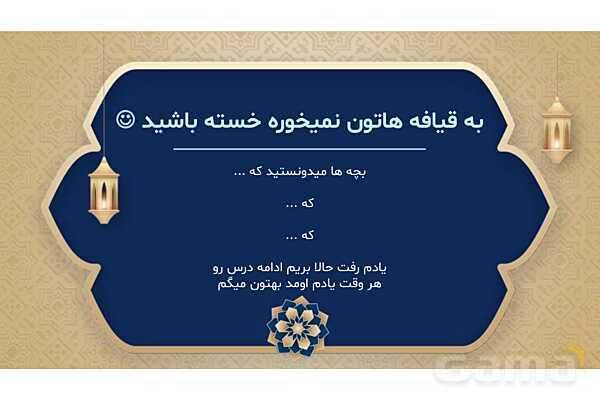 به قیافه هاتون نمیخوره خسته باشید ☺

بچه ها میدونستید که ...

که ...

که ...

یادم رفت حالا بریم ادامه درس رو
هر وقت یادم اومد بهتون میگم

Gama